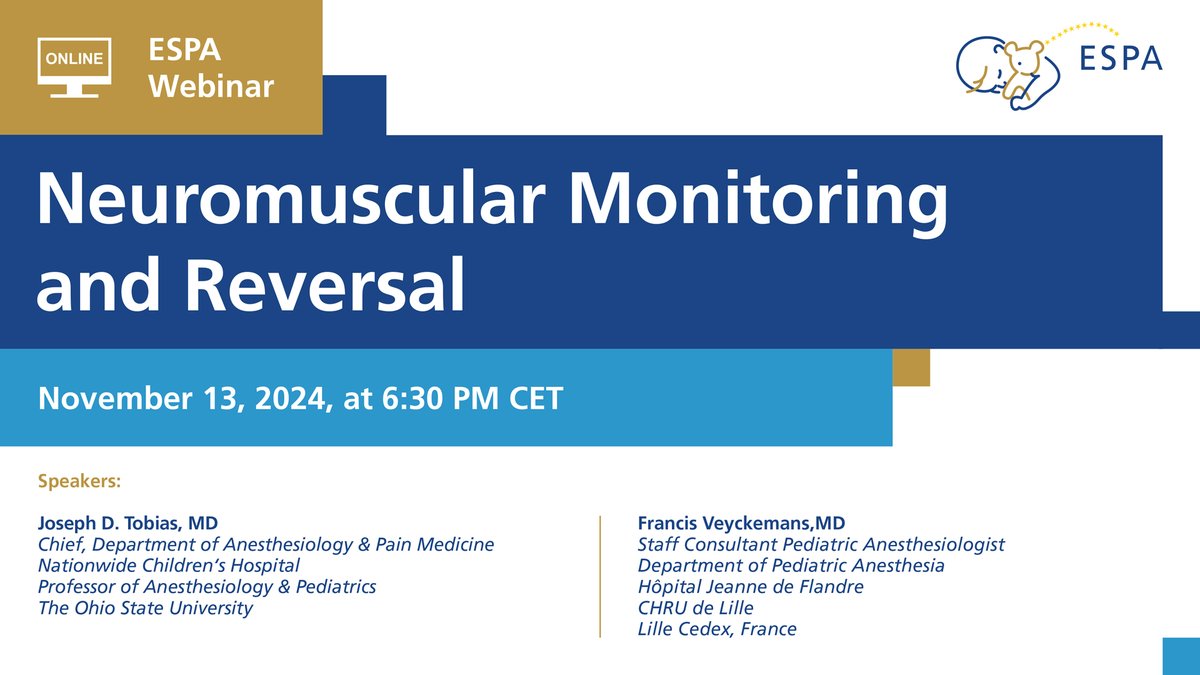 ONLINE

ESPA Webinar

ESPA

Neuromuscular Monitoring and Reversal

November 13, 2024, at 6:30 PM CET

Speakers:

Joseph D. Tobias, MD
Chief, Department of Anesthesiology & Pain Medicine
Nationwide Children's Hospital
Professor of Anesthesiology & Pediatrics
The Ohio State University

Francis Veyckemans,MD
Staff Consultant Pediatric Anesthesiologist
Department of Pediatric Anesthesia
Hôpital Jeanne de Flandre
CHRU de Lille
Lille Cedex, France